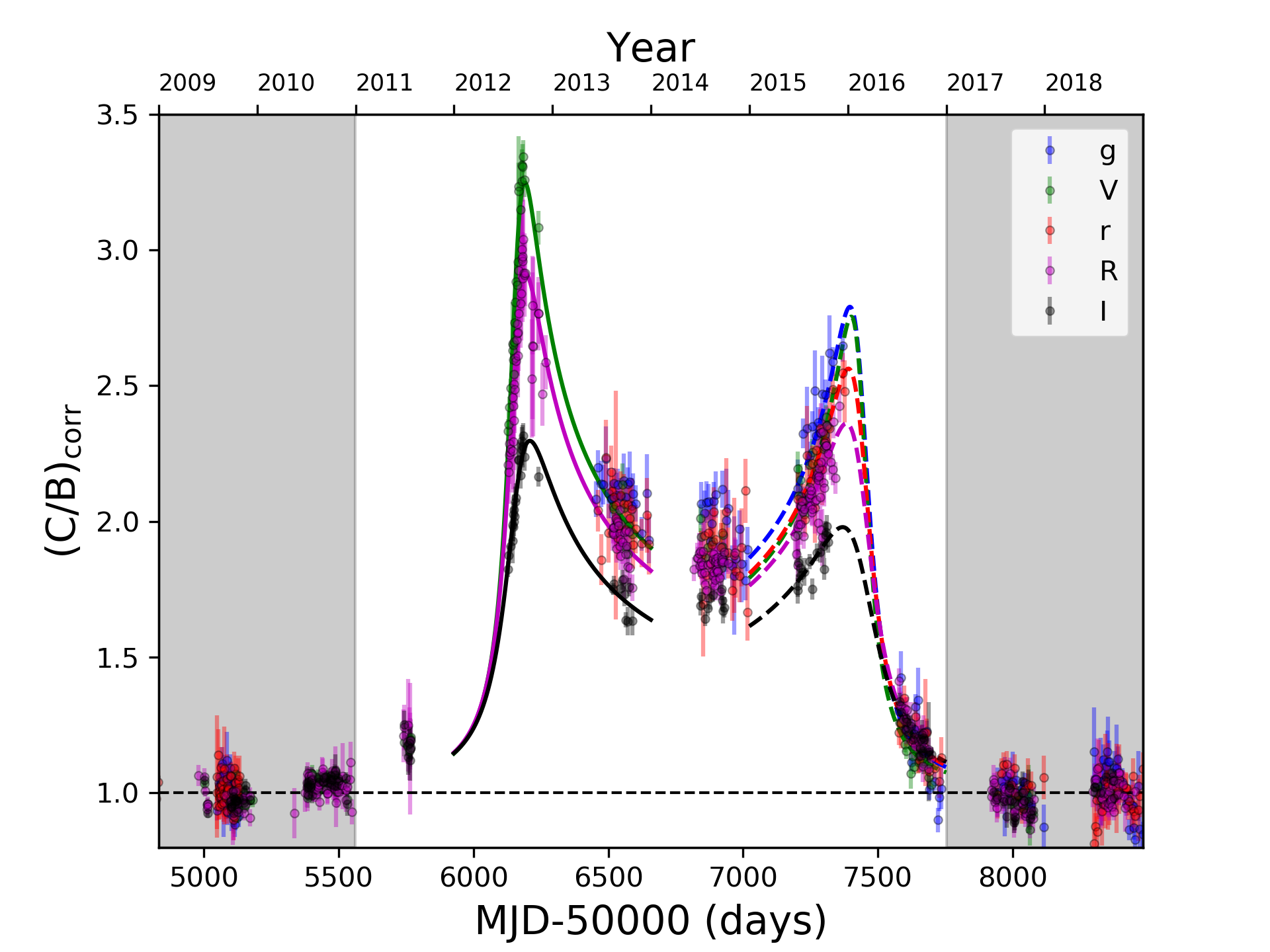 Year

2009 2010 2011 2012 2013 2014 2015 2016 2017 2018

3.5
3.0
2.5
2.0
1.5
1.0

$(C/B)_{corr}$

g
V
r
R
I

5000 5500 6000 6500 7000 7500 8000

MJD-50000 (days)